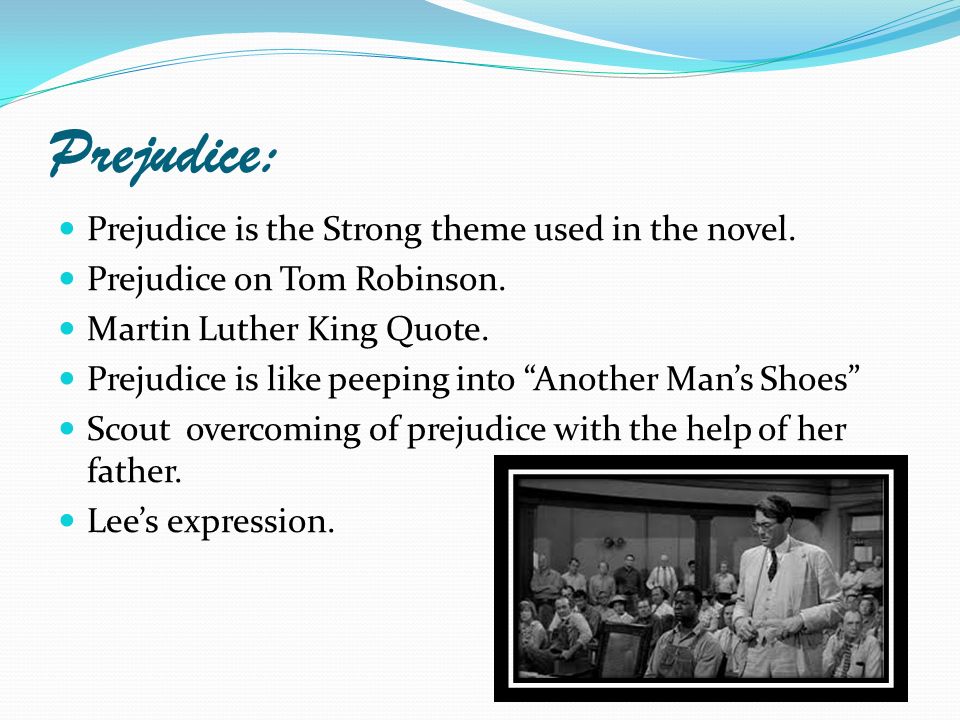 Prejudice:

- Prejudice is the Strong theme used in the novel.
- Prejudice on Tom Robinson.
- Martin Luther King Quote.
- Prejudice is like peeping into “Another Man’s Shoes”
- Scout overcoming of prejudice with the help of her father.
- Lee’s expression.